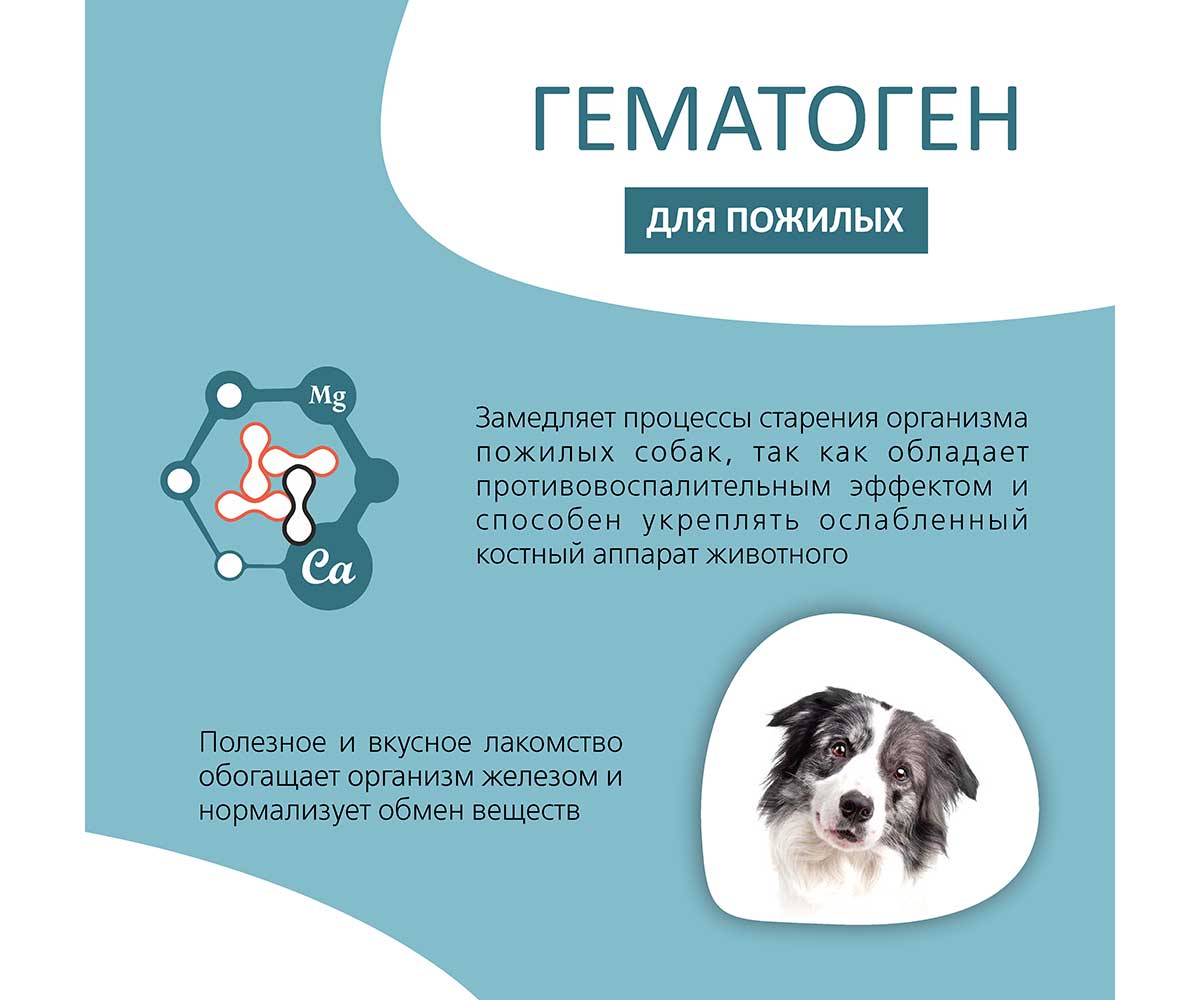 ГЕМАТОГЕН

ДЛЯ ПОЖИЛЫХ

Mg

Ca

Замедляет процессы старения организма пожилых собак, так как обладает противовоспалительным эффектом и способен укреплять ослабленный костный аппарат животного

Полезное и вкусное лакомство обогащает организм железом и нормализует обмен веществ